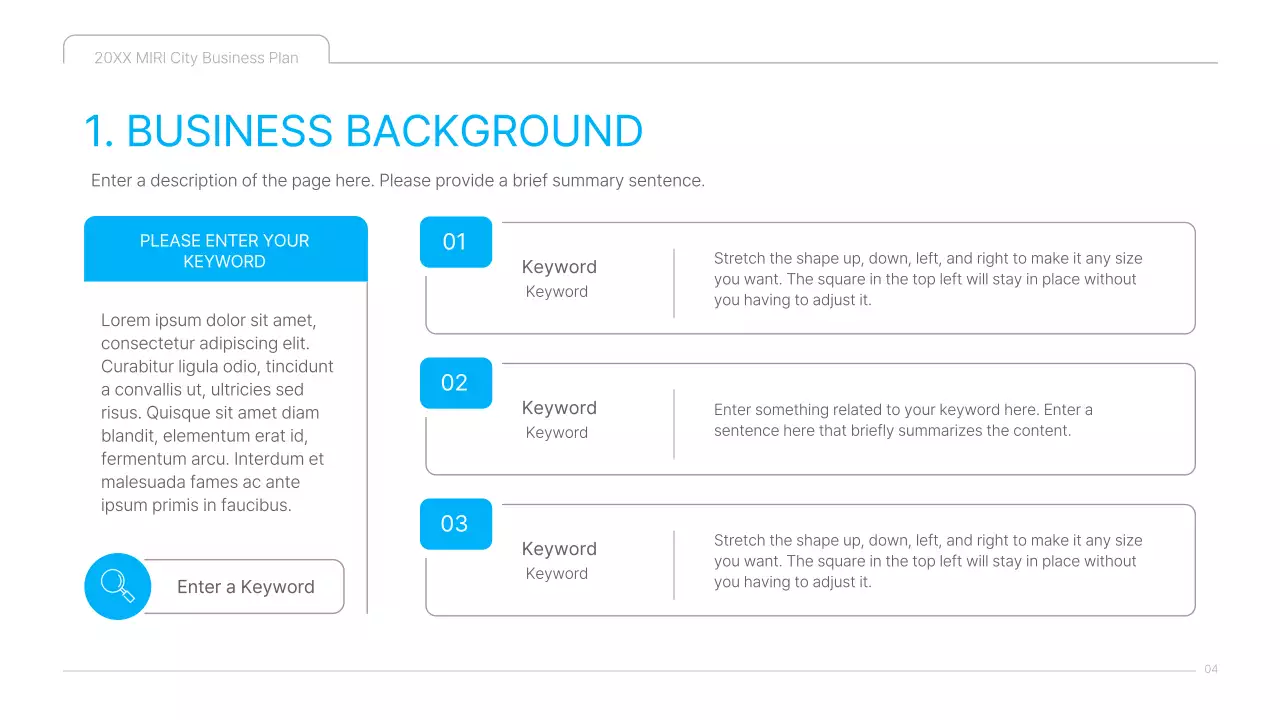 20XX MIRI City Business Plan

1. BUSINESS BACKGROUND

Enter a description of the page here. Please provide a brief summary sentence.

PLEASE ENTER YOUR KEYWORD

Lorem ipsum dolor sit amet, consectetur adipiscing elit. Curabitur ligula odio, tincidunt a convallis ut, ultricies sed risus. Quisque sit amet diam blandit, elementum erat id, fermentum arcu. Interdum et malesuada fames ac ante ipsum primis in faucibus.

Enter a Keyword

01

Keyword
Keyword

Stretch the shape up, down, left, and right to make it any size you want. The square in the top left will stay in place without you having to adjust it.

02

Keyword
Keyword

Enter something related to your keyword here. Enter a sentence here that briefly summarizes the content.

03

Keyword
Keyword

Stretch the shape up, down, left, and right to make it any size you want. The square in the top left will stay in place without you having to adjust it.

04